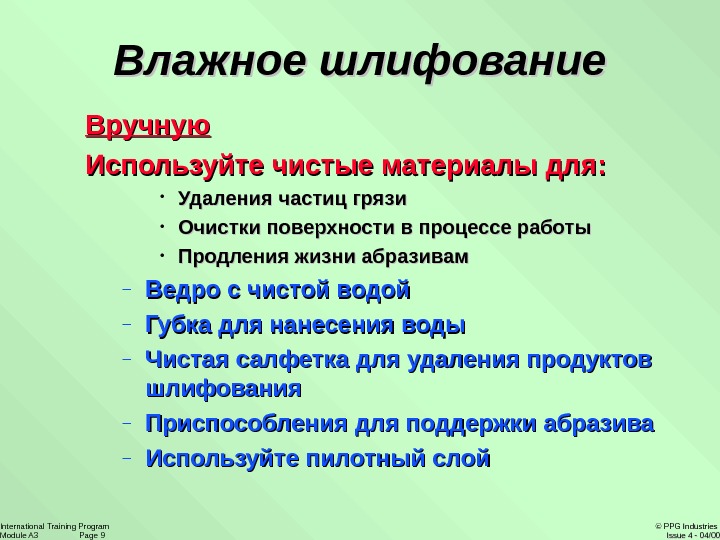 Влажное шлифование

Вручную

Используйте чистые материалы для:

• Удаления частиц грязи
• Очистки поверхности в процессе работы
• Продления жизни абразивам

– Ведро с чистой водой
– Губка для нанесения воды
– Чистая салфетка для удаления продуктов шлифования
– Приспособления для поддержки абразива
– Используйте пилотный слой

International Training Program
Module A3 Page 9

© PPG Industries
Issue 4 - 04/00